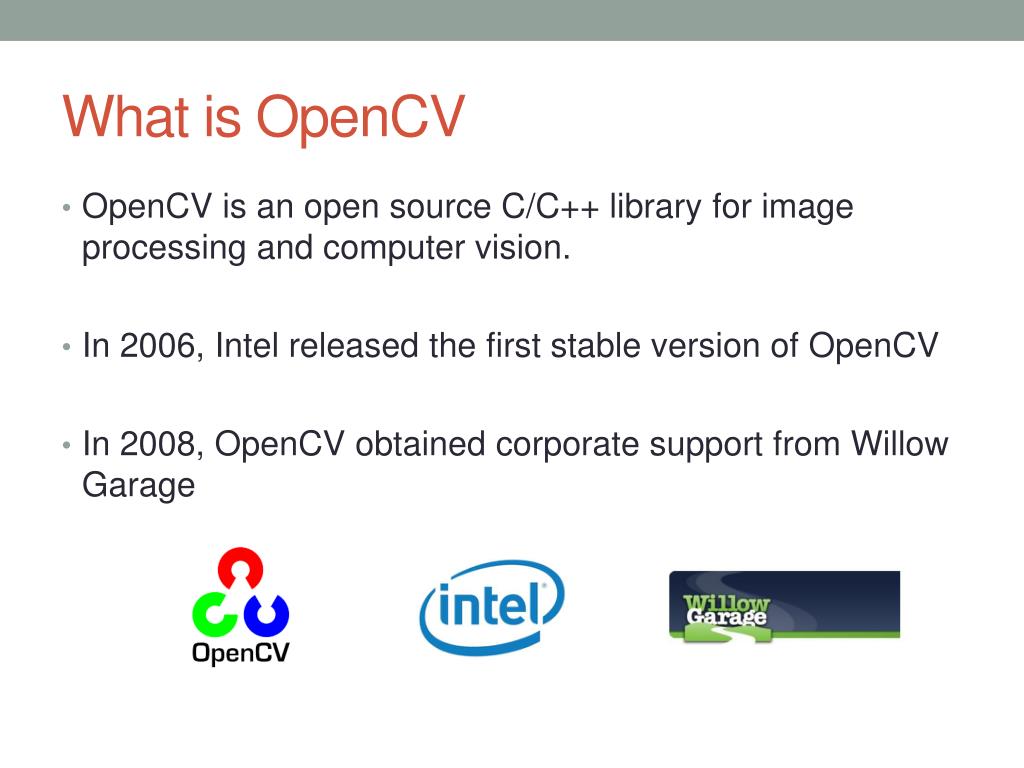 What is OpenCV

• OpenCV is an open source C/C++ library for image processing and computer vision.

• In 2006, Intel released the first stable version of OpenCV

• In 2008, OpenCV obtained corporate support from Willow Garage

OpenCV

intel

Willow Garage